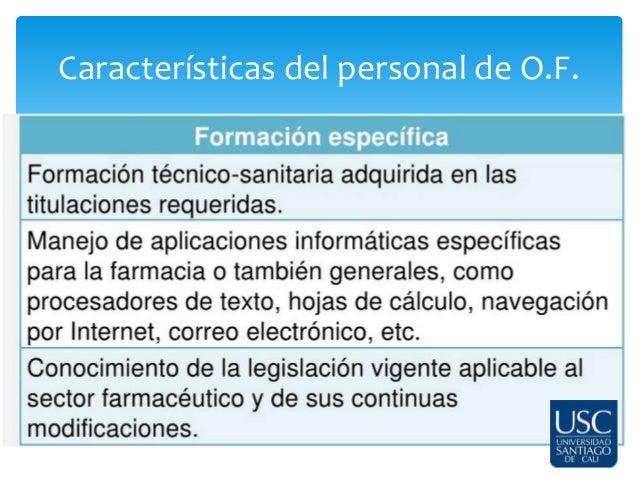 Características del personal de O.F.

| Formación específica |
|---|
| Formación técnico-sanitaria adquirida en las titulaciones requeridas. |
| Manejo de aplicaciones informáticas específicas para la farmacia o también generales, como procesadores de texto, hojas de cálculo, navegación por Internet, correo electrónico, etc. |
| Conocimiento de la legislación vigente aplicable al sector farmacéutico y de sus continuas modificaciones. |

USC
UNIVERSIDAD SANTIAGO DE CALI